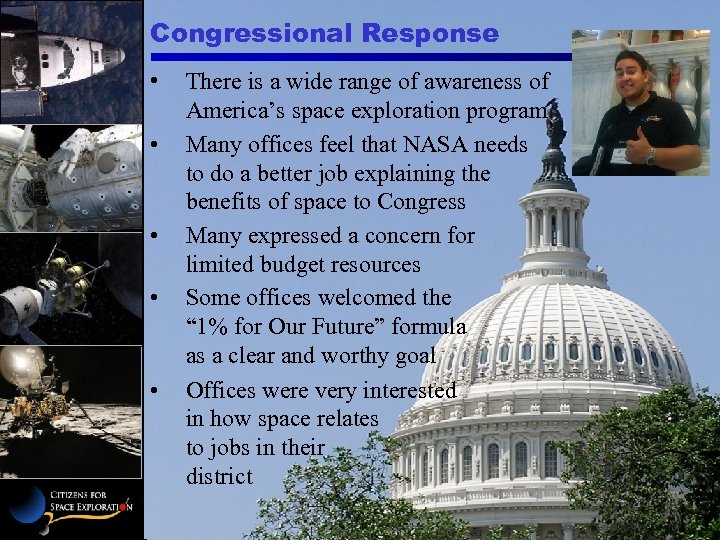 Congressional Response

• There is a wide range of awareness of America's space exploration program

• Many offices feel that NASA needs to do a better job explaining the benefits of space to Congress

• Many expressed a concern for limited budget resources

• Some offices welcomed the "1% for Our Future" formula as a clear and worthy goal

• Offices were very interested in how space relates to jobs in their district

CITIZENS FOR SPACE EXPLORATION